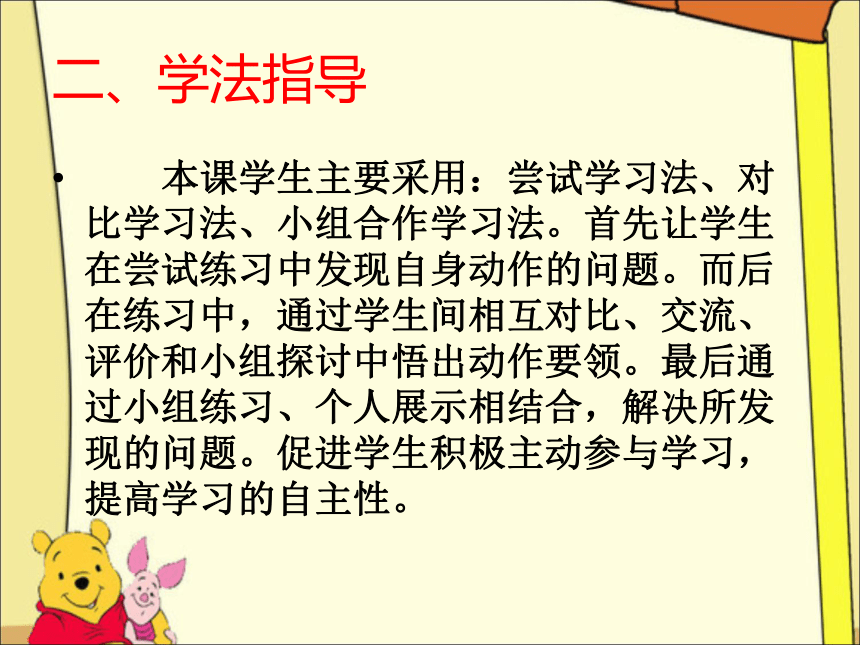 二、学法指导

• 本课学生主要采用：尝试学习法、对比学习法、小组合作学习法。首先让学生在尝试练习中发现自身动作的问题。而后在练习中，通过学生间相互对比、交流、评价和小组探讨中悟出动作要领。最后通过小组练习、个人展示相结合，解决所发现的问题。促进学生积极主动参与学习，提高学习的自主性。